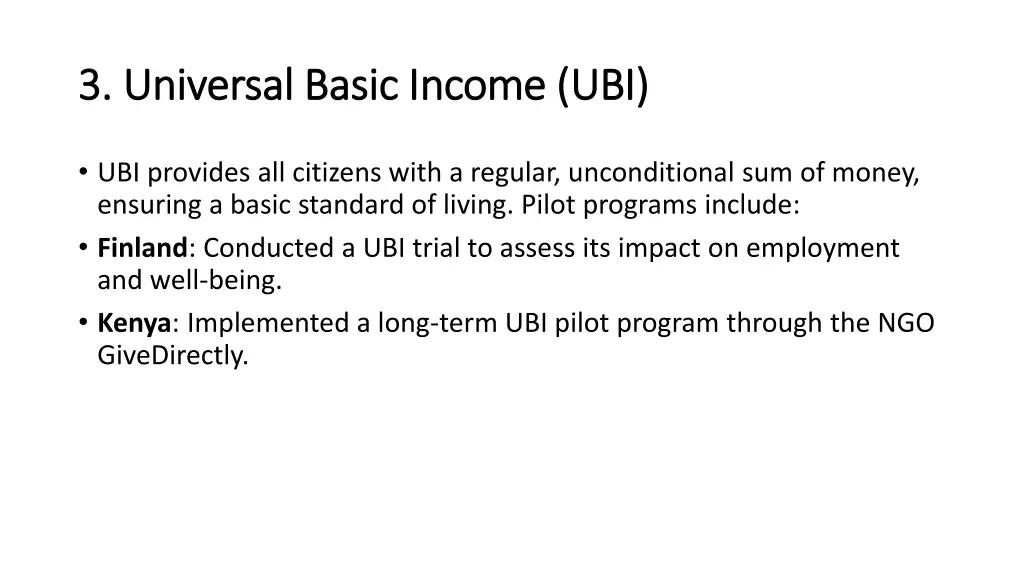 3. Universal Basic Income (UBI)

• UBI provides all citizens with a regular, unconditional sum of money, ensuring a basic standard of living. Pilot programs include:
• Finland: Conducted a UBI trial to assess its impact on employment and well-being.
• Kenya: Implemented a long-term UBI pilot program through the NGO GiveDirectly.